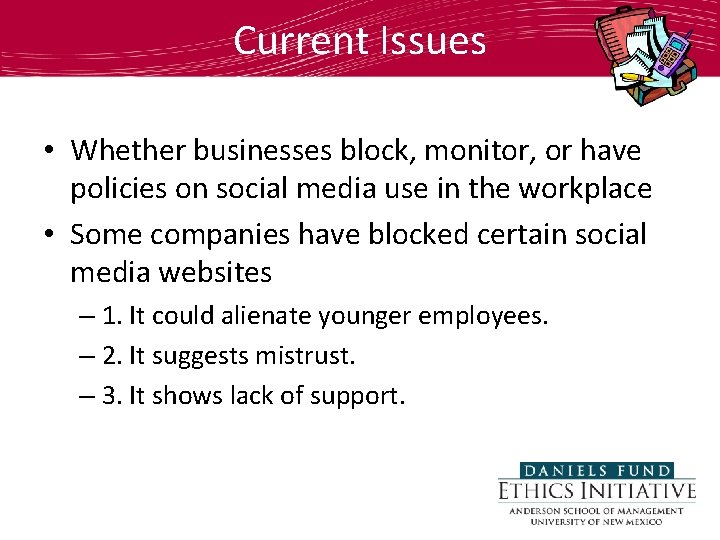 Current Issues

• Whether businesses block, monitor, or have policies on social media use in the workplace
• Some companies have blocked certain social media websites
– 1. It could alienate younger employees.
– 2. It suggests mistrust.
– 3. It shows lack of support.

DANIELS FUND
ETHICS INITIATIVE
ANDERSON SCHOOL OF MANAGEMENT
UNIVERSITY OF NEW MEXICO